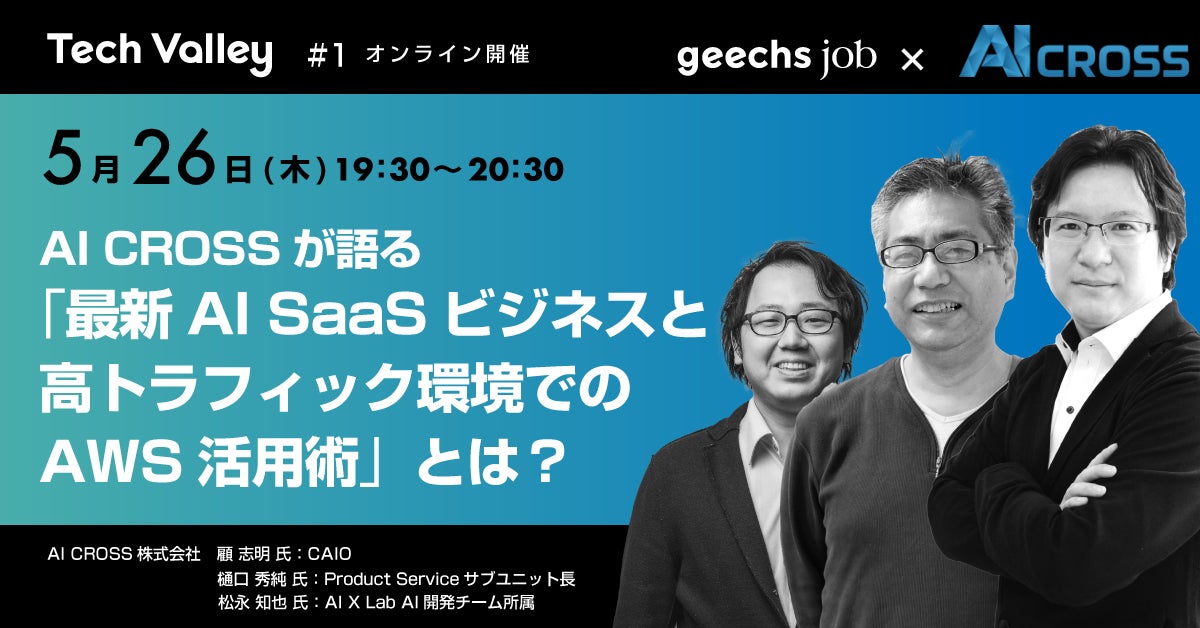 Tech Valley #1 オンライン開催

geechs job × AI CROSS

5月26日(木) 19:30〜20:30

AI CROSS が語る
「最新 AI SaaS ビジネスと
高トラフィック環境での
AWS 活用術」とは？

AI CROSS 株式会社 顧 志明 氏：CAIO
樋口 秀純 氏：Product Service サブユニット長
松永 知也 氏：AI X Lab AI 開発チーム所属